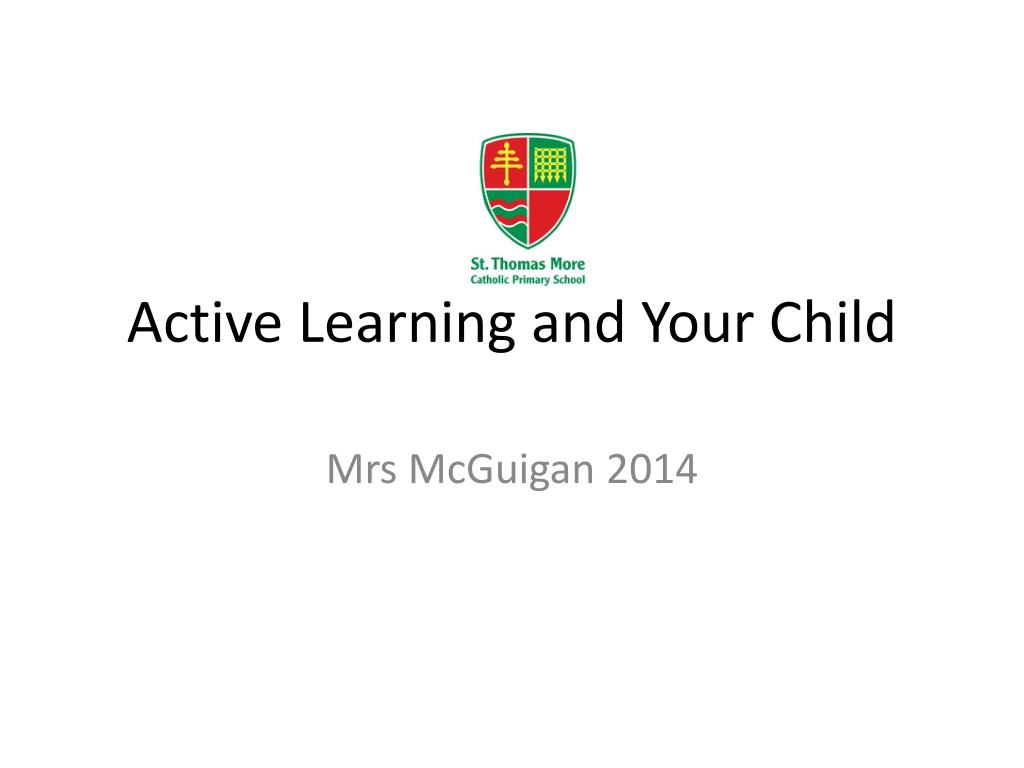 St. Thomas More
Catholic Primary School

Active Learning and Your Child

Mrs McGuigan 2014